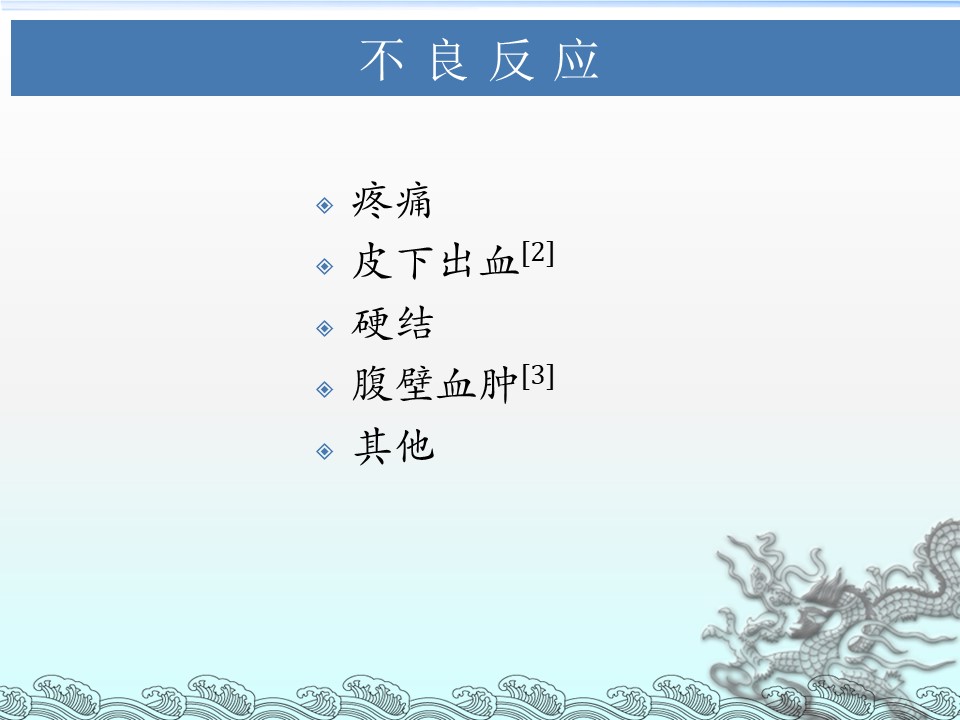 不良反应

疼痛

皮下出血$^{[2]}$

硬结

腹壁血肿$^{[3]}$

其他